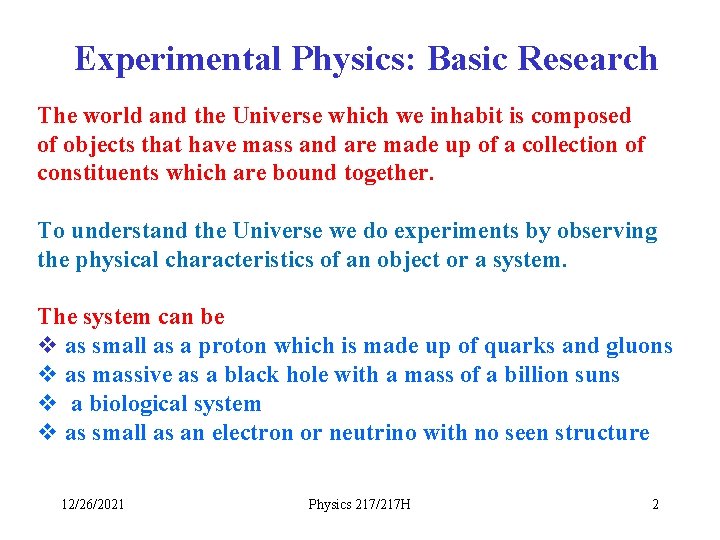 Experimental Physics: Basic Research

The world and the Universe which we inhabit is composed of objects that have mass and are made up of a collection of constituents which are bound together.

To understand the Universe we do experiments by observing the physical characteristics of an object or a system.

The system can be
❖ as small as a proton which is made up of quarks and gluons
❖ as massive as a black hole with a mass of a billion suns
❖ a biological system
❖ as small as an electron or neutrino with no seen structure

12/26/2021 Physics 217/217H 2